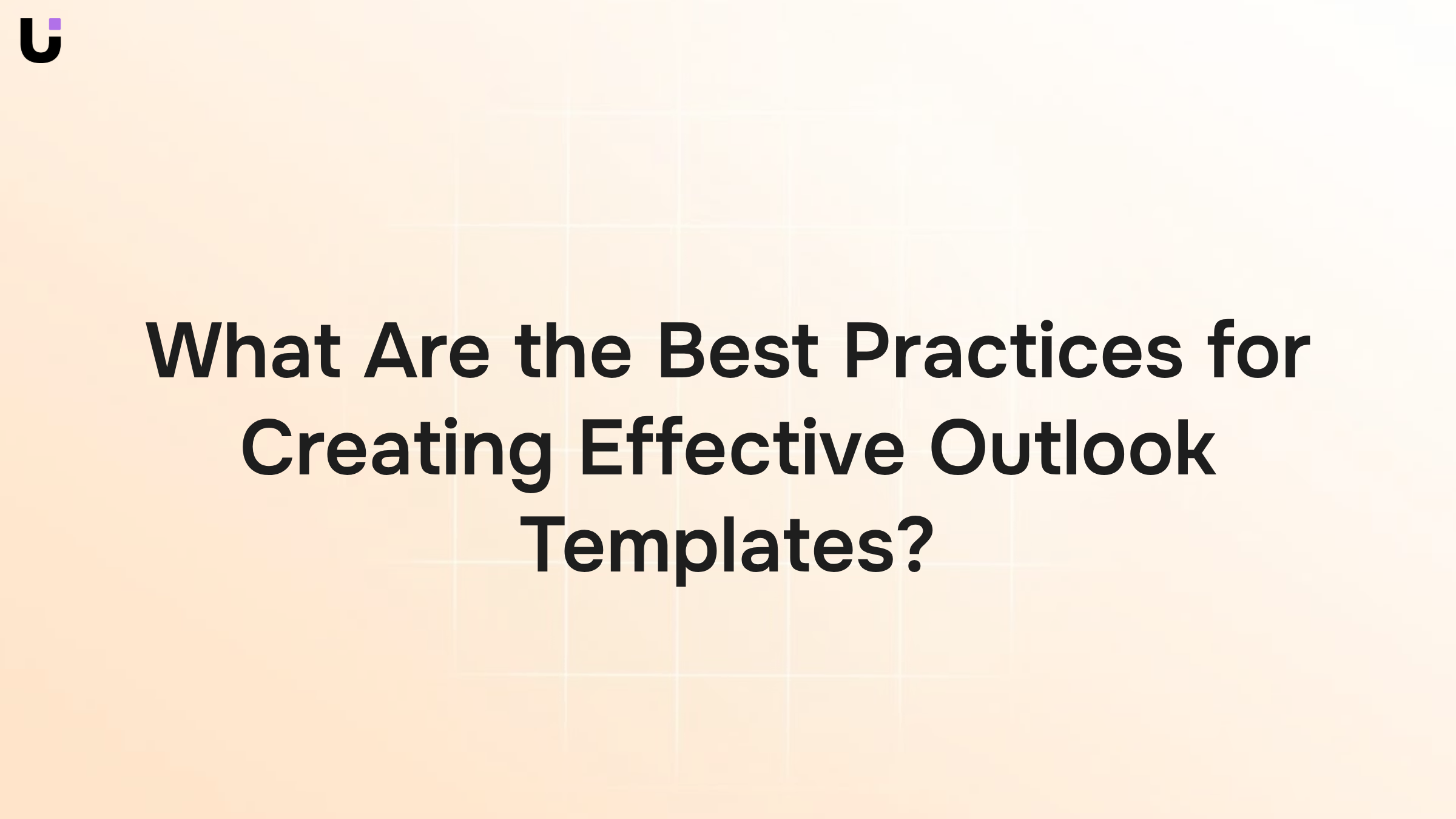 What Are the Best Practices for Creating Effective Outlook Templates?